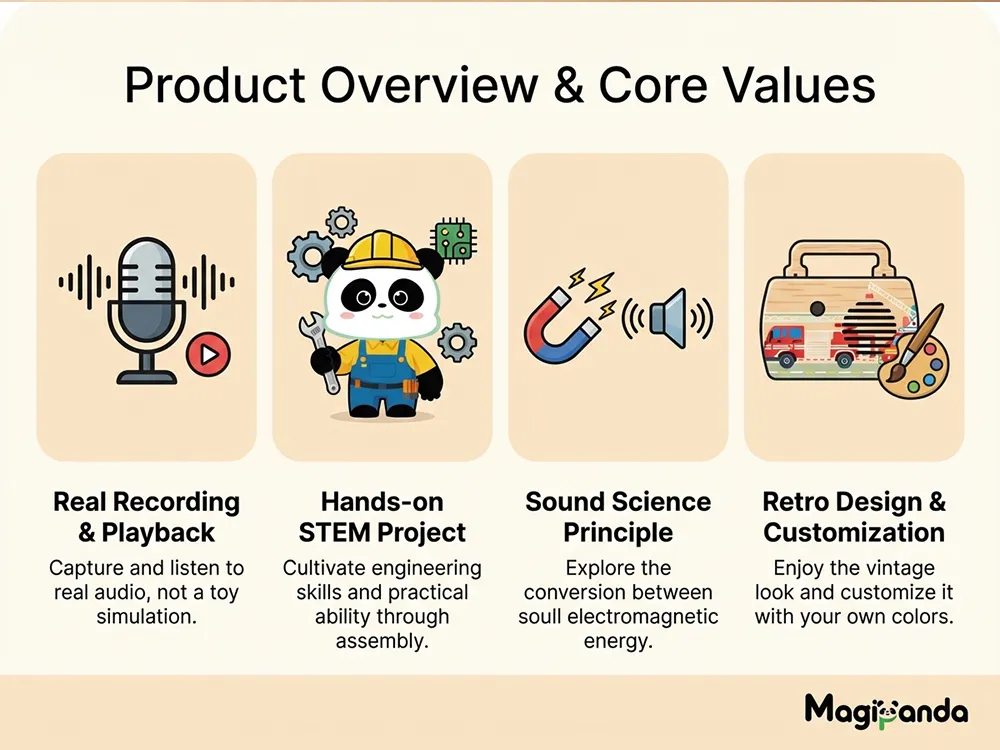 Product Overview & Core Values

Real Recording & Playback

Capture and listen to real audio, not a toy simulation.

Hands-on STEM Project

Cultivate engineering skills and practical ability through assembly.

Sound Science Principle

Explore the conversion between soull electromagnetic energy.

Retro Design & Customization

Enjoy the vintage look and customize it with your own colors.

Magipanda